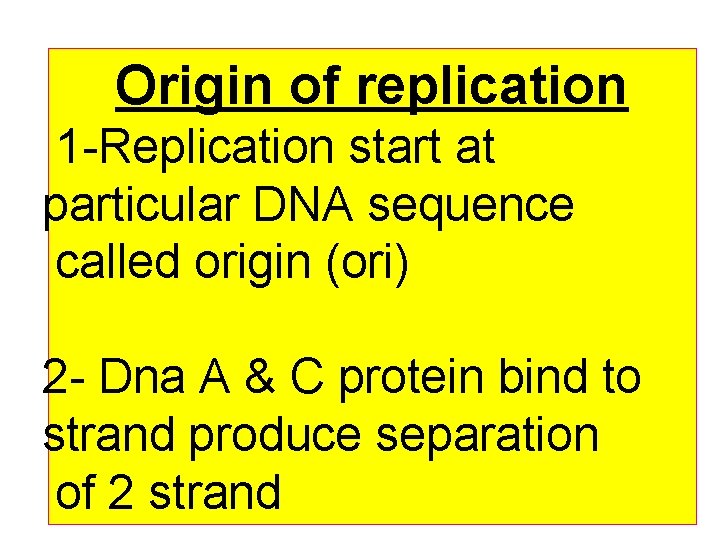 Origin of replication

1-Replication start at particular DNA sequence called origin (ori)

2- Dna A & C protein bind to strand produce separation of 2 strand